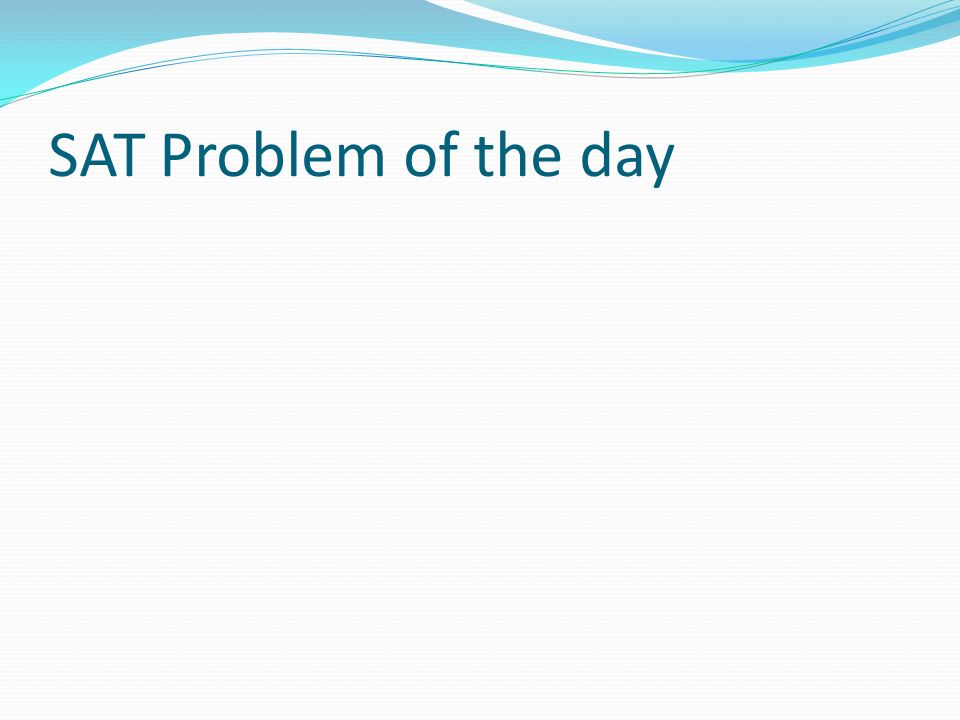 SAT Problem of the day